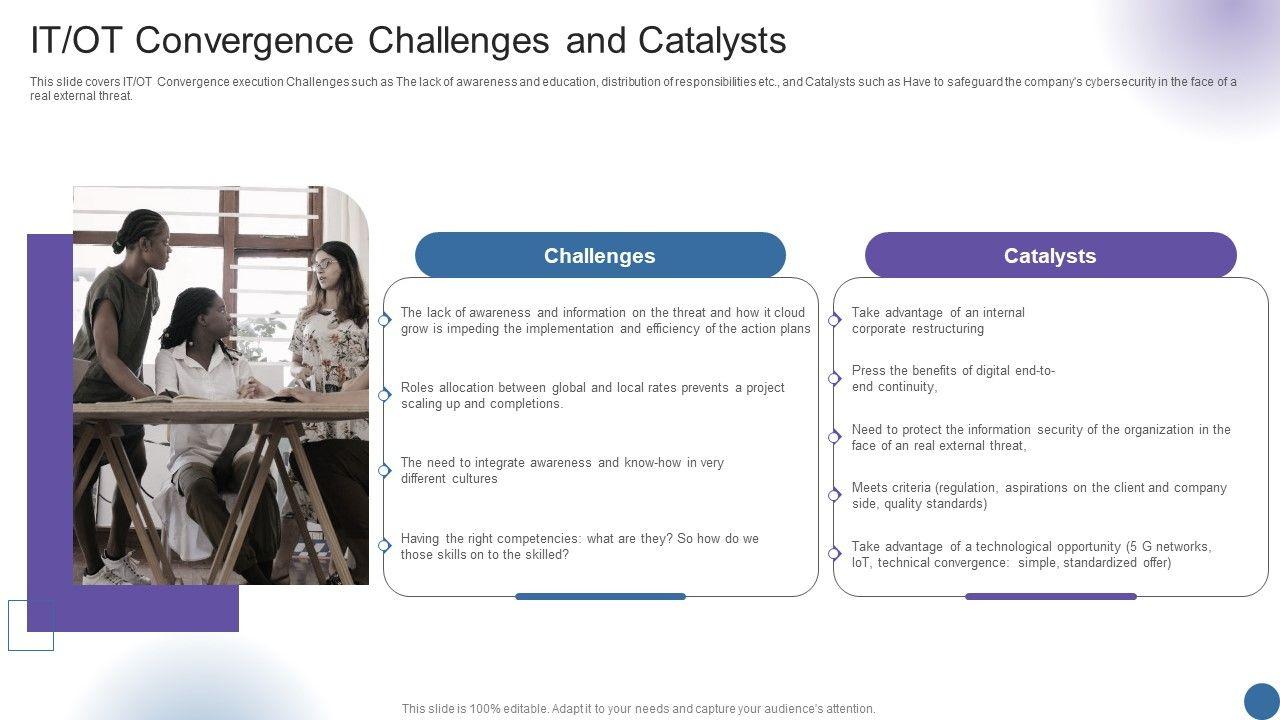 IT/OT Convergence Challenges and Catalysts

This slide covers IT/OT Convergence execution Challenges such as The lack of awareness and education, distribution of responsibilities etc., and Catalysts such as Have to safeguard the company's cybersecurity in the face of a real external threat.

Challenges

The lack of awareness and information on the threat and how it cloud grow is impeding the implementation and efficiency of the action plans

Roles allocation between global and local rates prevents a project scaling up and completions.

The need to integrate awareness and know-how in very different cultures

Having the right competencies: what are they? So how do we those skills on to the skilled?

Catalysts

Take advantage of an internal corporate restructuring

Press the benefits of digital end-to-end continuity,

Need to protect the information security of the organization in the face of an real external threat,

Meets criteria (regulation, aspirations on the client and company side, quality standards)

Take advantage of a technological opportunity (5 G networks, IoT, technical convergence: simple, standardized offer)

This slide is 100% editable. Adapt it to your needs and capture your audience's attention.